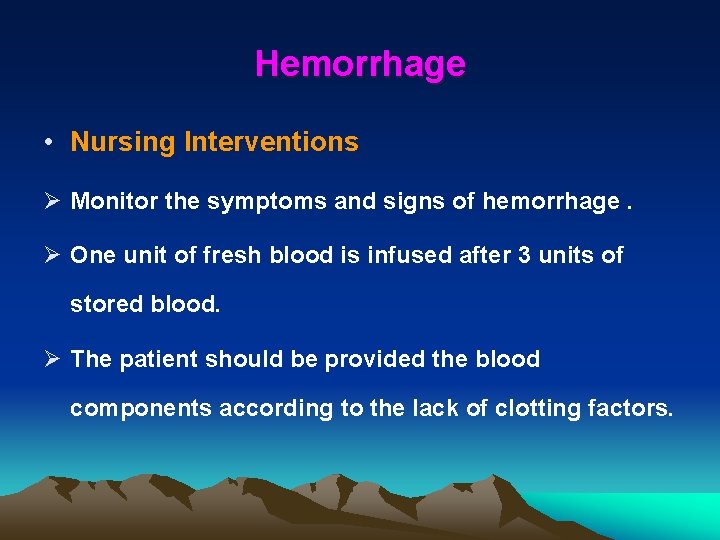 Hemorrhage

• Nursing Interventions

➢ Monitor the symptoms and signs of hemorrhage .

➢ One unit of fresh blood is infused after 3 units of stored blood.

➢ The patient should be provided the blood components according to the lack of clotting factors.